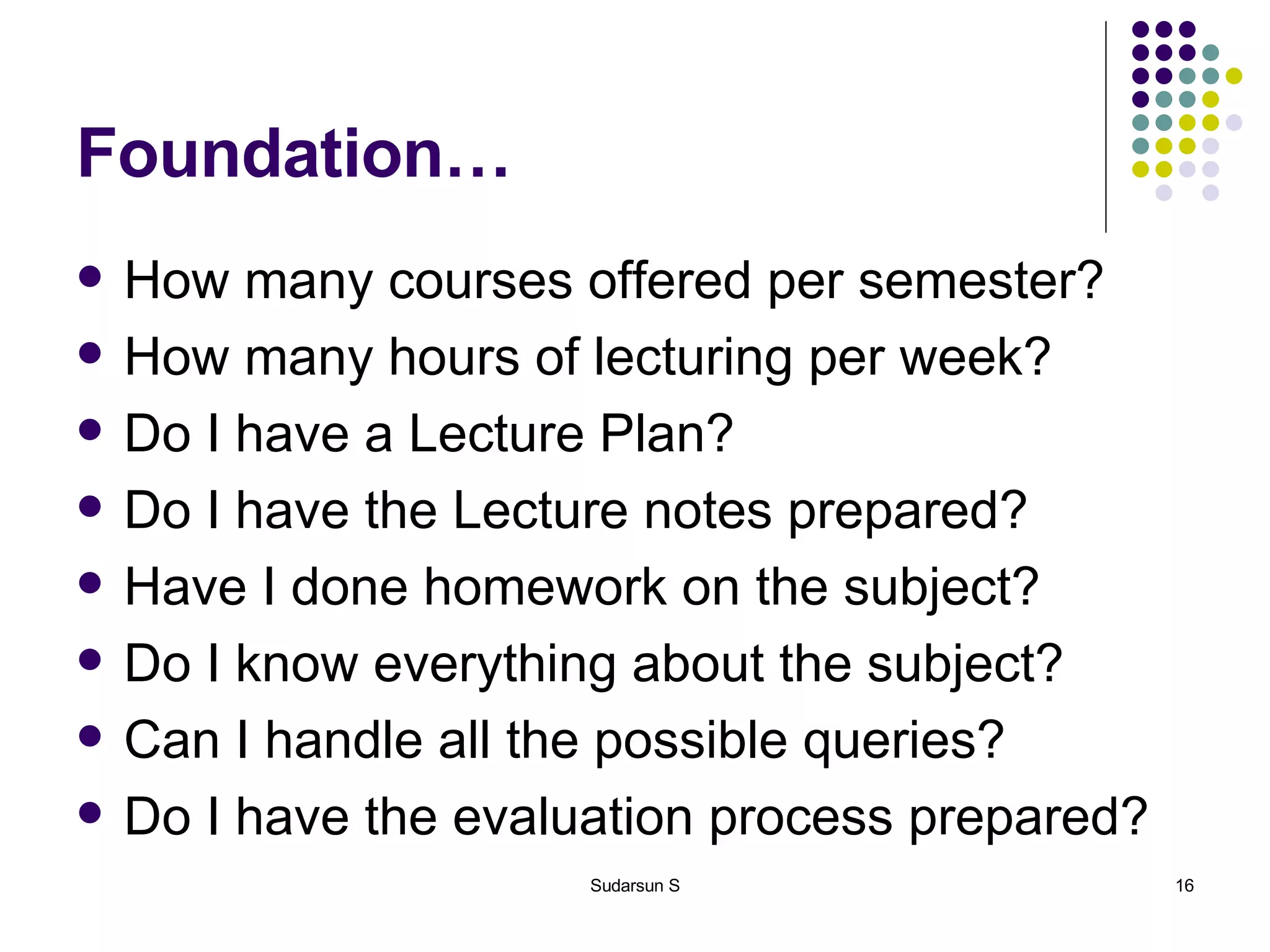 Foundation…

- How many courses offered per semester?
- How many hours of lecturing per week?
- Do I have a Lecture Plan?
- Do I have the Lecture notes prepared?
- Have I done homework on the subject?
- Do I know everything about the subject?
- Can I handle all the possible queries?
- Do I have the evaluation process prepared?

Sudarsun S

16